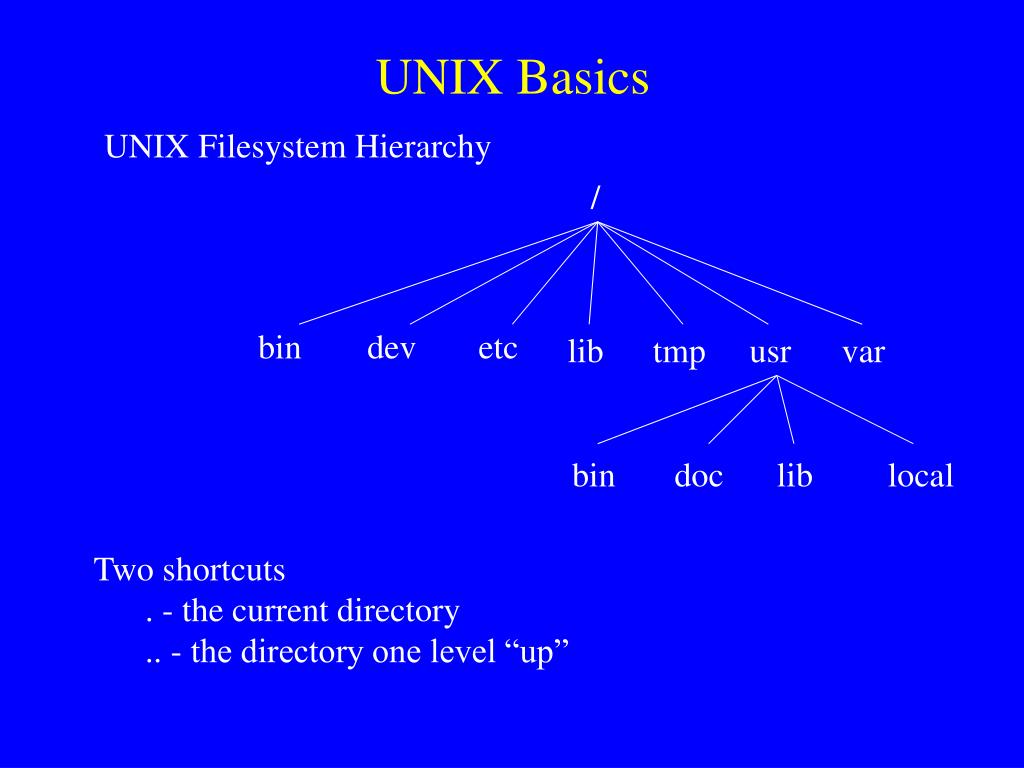 UNIX Basics

UNIX Filesystem Hierarchy

/

bin dev etc lib tmp usr var

bin doc lib local

Two shortcuts
. - the current directory
.. - the directory one level “up”